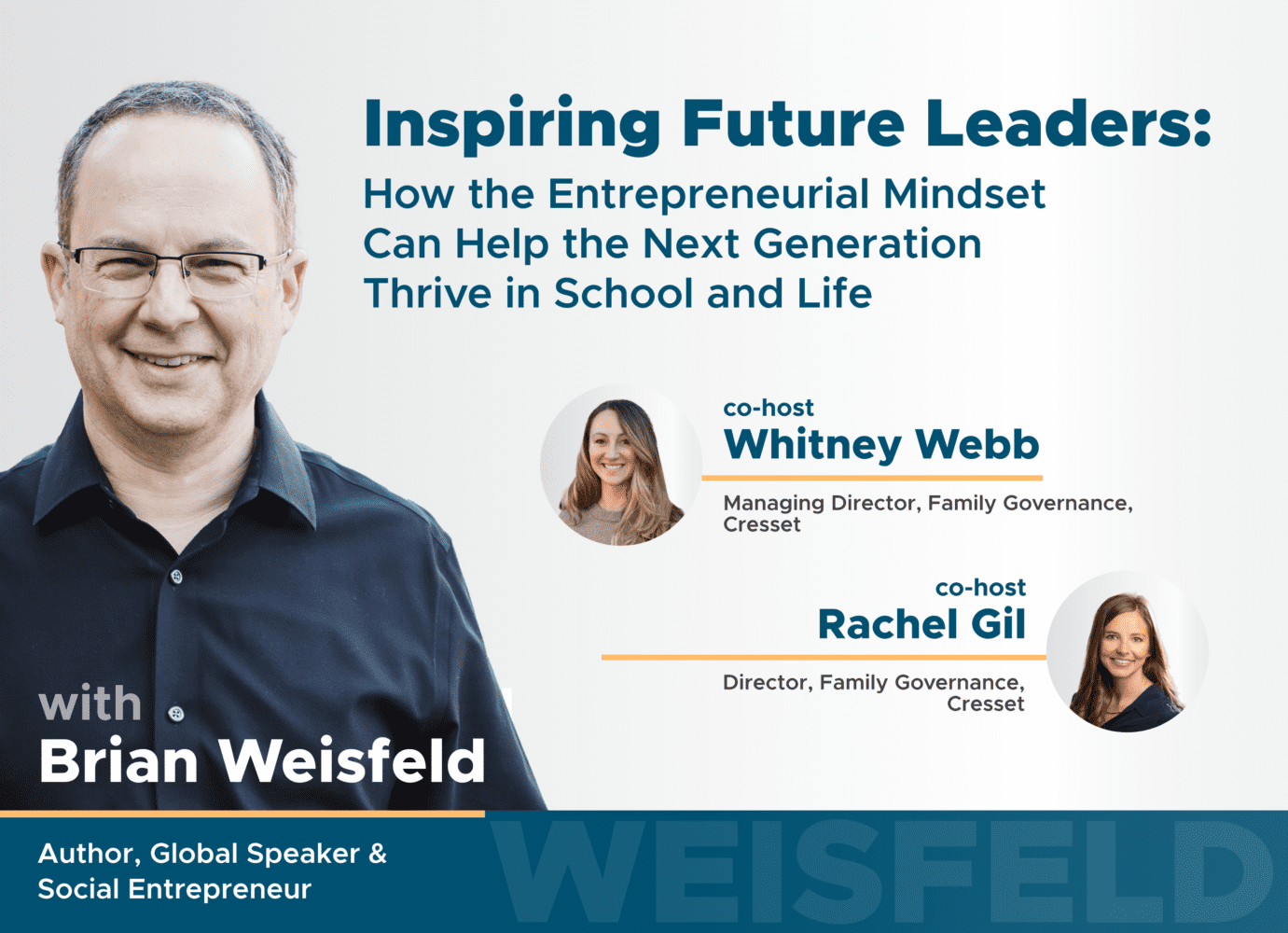 Inspiring Future Leaders:

How the Entrepreneurial Mindset Can Help the Next Generation Thrive in School and Life

co-host
Whitney Webb

Managing Director, Family Governance, Cresset

co-host
Rachel Gil

Director, Family Governance, Cresset

with
Brian Weisfeld

Author, Global Speaker & Social Entrepreneur

WEISFELD